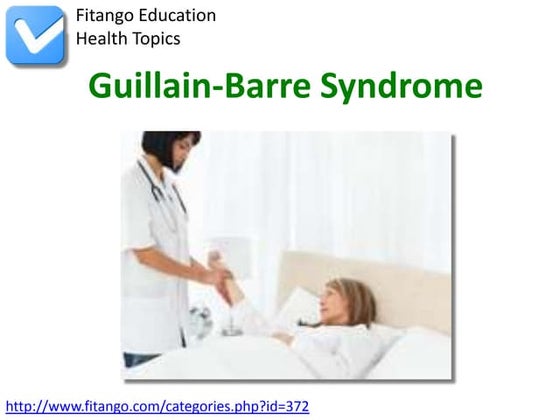 Fitango Education
Health Topics

Guillain-Barre Syndrome

http://www.fitango.com/categories.php?id=372